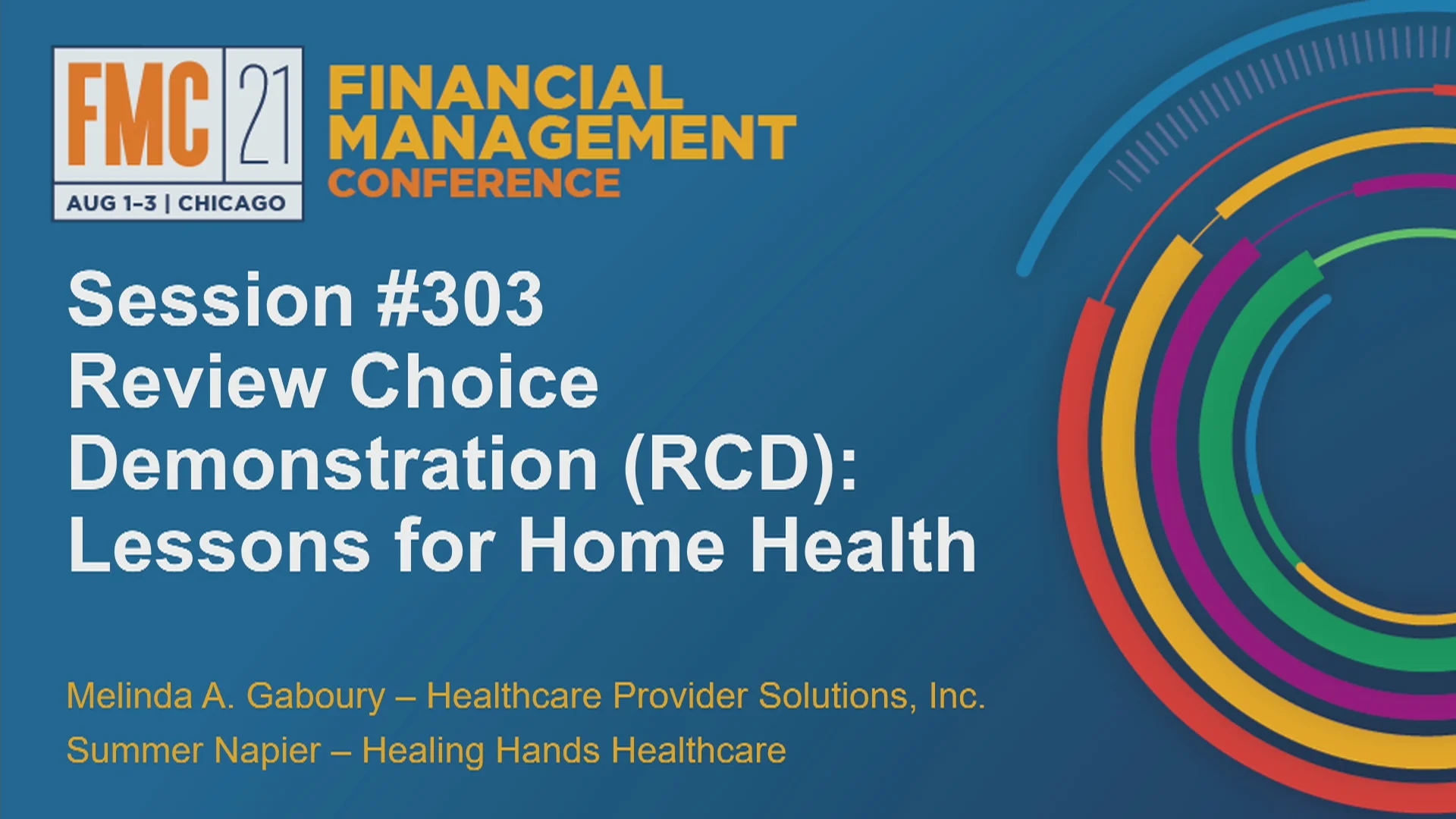 FMC 21
AUG 1-3 | CHICAGO

FINANCIAL MANAGEMENT CONFERENCE

Session #303
Review Choice Demonstration (RCD): Lessons for Home Health

Melinda A. Gaboury – Healthcare Provider Solutions, Inc.
Summer Napier – Healing Hands Healthcare